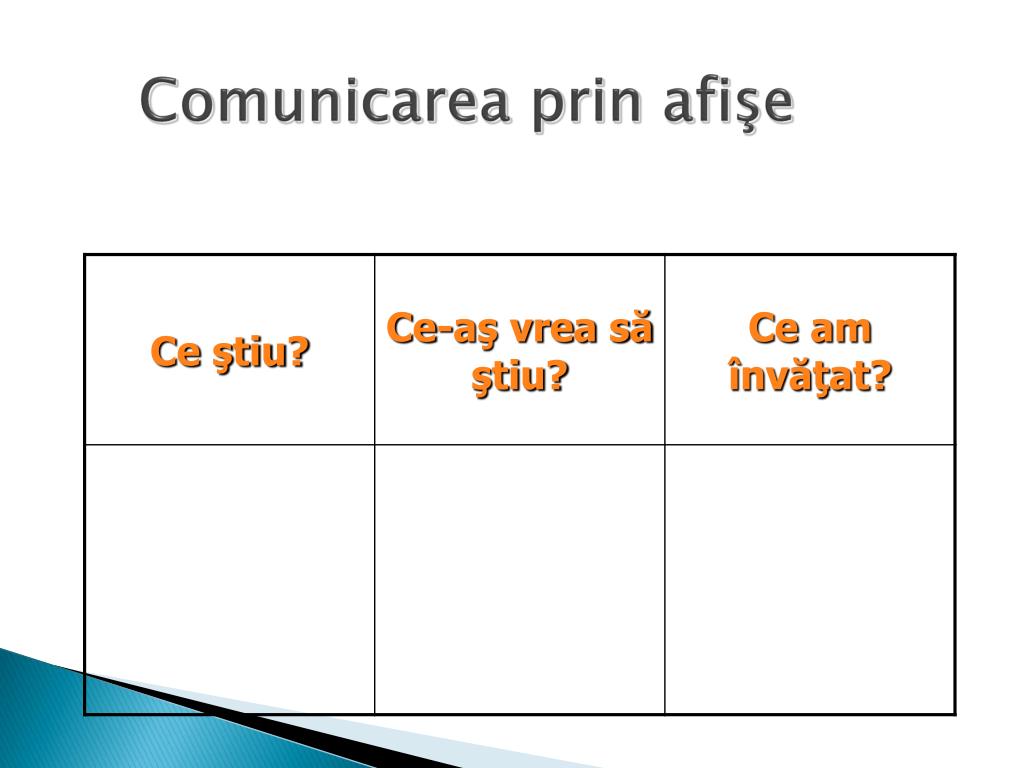 Comunicarea prin afişe

| Ce ştiu? | Ce-aş vrea să ştiu? | Ce am învăţat? |
|---|---|---|
| | | |